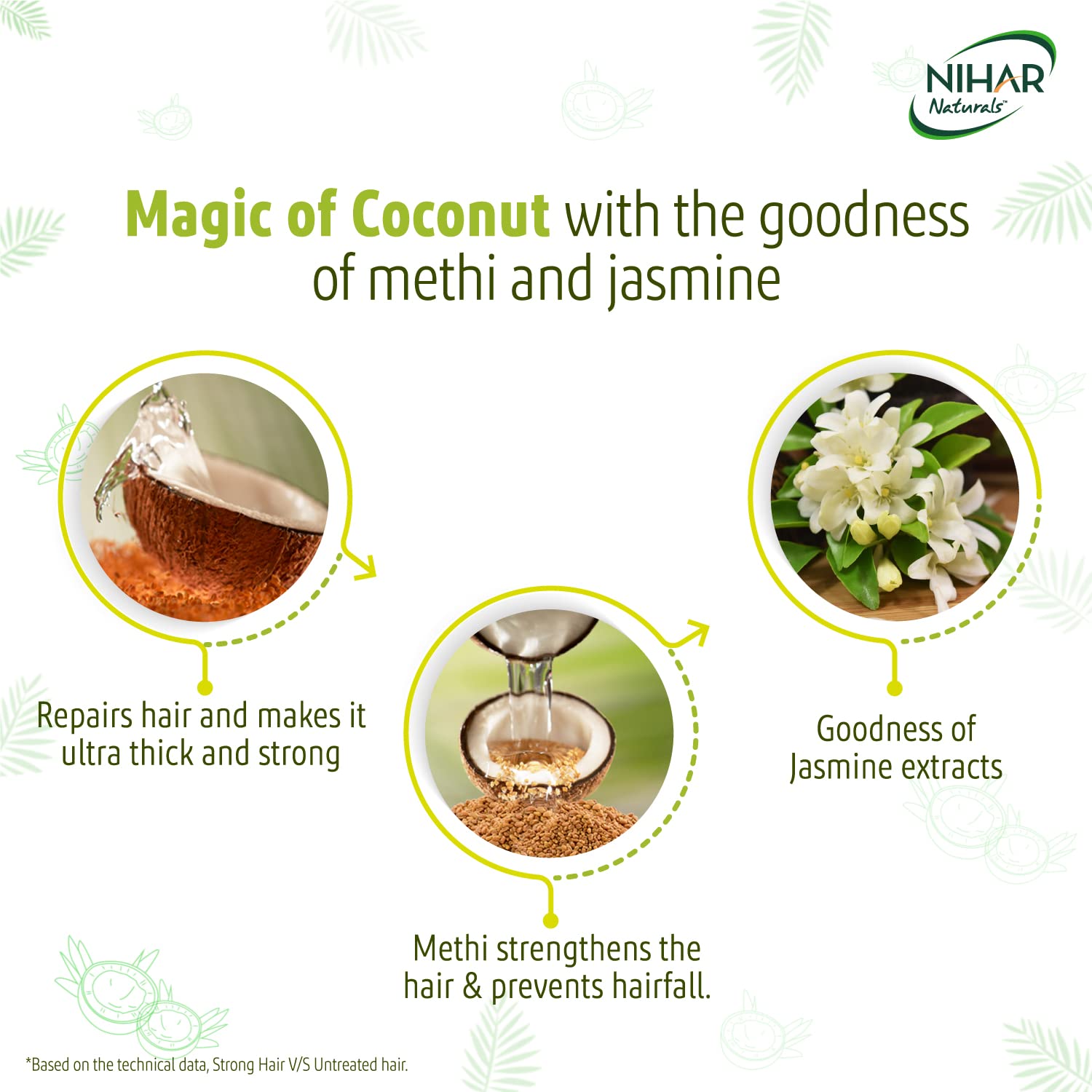 NIHAR Naturals™

Magic of Coconut with the goodness of methi and jasmine

Repairs hair and makes it ultra thick and strong

Methi strengthens the hair & prevents hairfall.

Goodness of Jasmine extracts

*Based on the technical data, Strong Hair V/S Untreated hair.